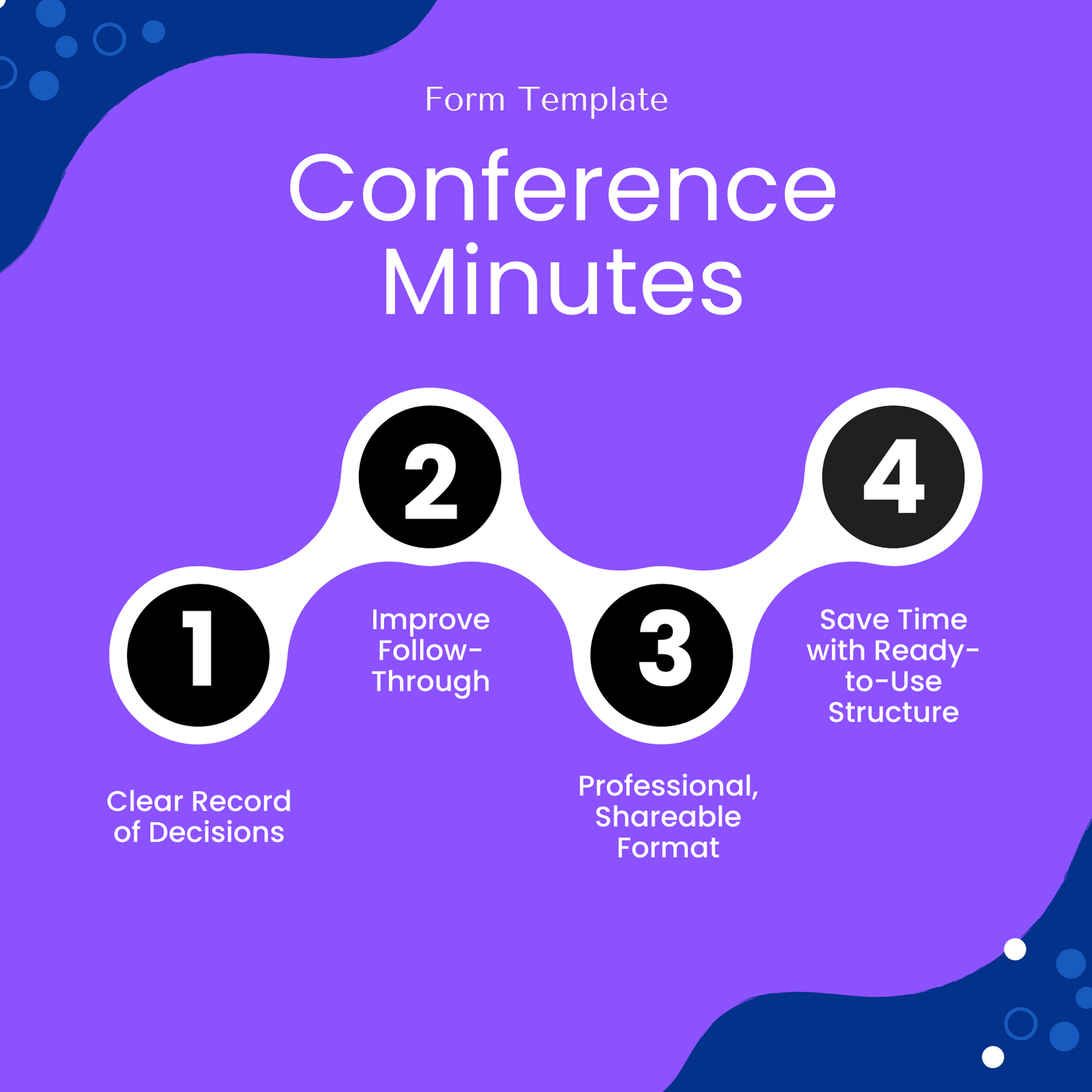 Form Template

Conference Minutes

1

Clear Record of Decisions

2

Improve Follow-Through

3

Professional, Shareable Format

4

Save Time with Ready-to-Use Structure